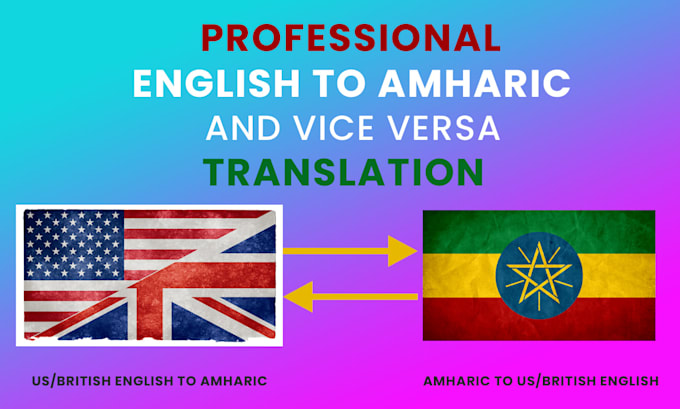 PROFESSIONAL
ENGLISH TO AMHARIC
AND VICE VERSA
TRANSLATION

US/BRITISH ENGLISH TO AMHARIC

AMHARIC TO US/BRITISH ENGLISH